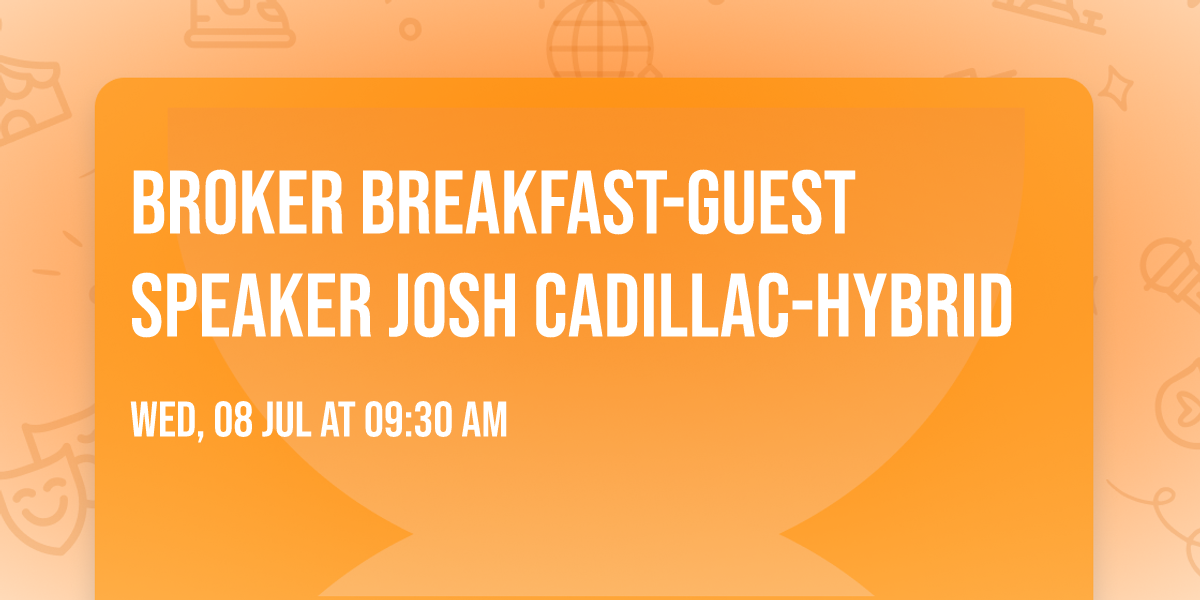 BROKER BREAKFAST-GUEST SPEAKER JOSH CADILLAC-HYBRID

WED, 08 JUL AT 09:30 AM